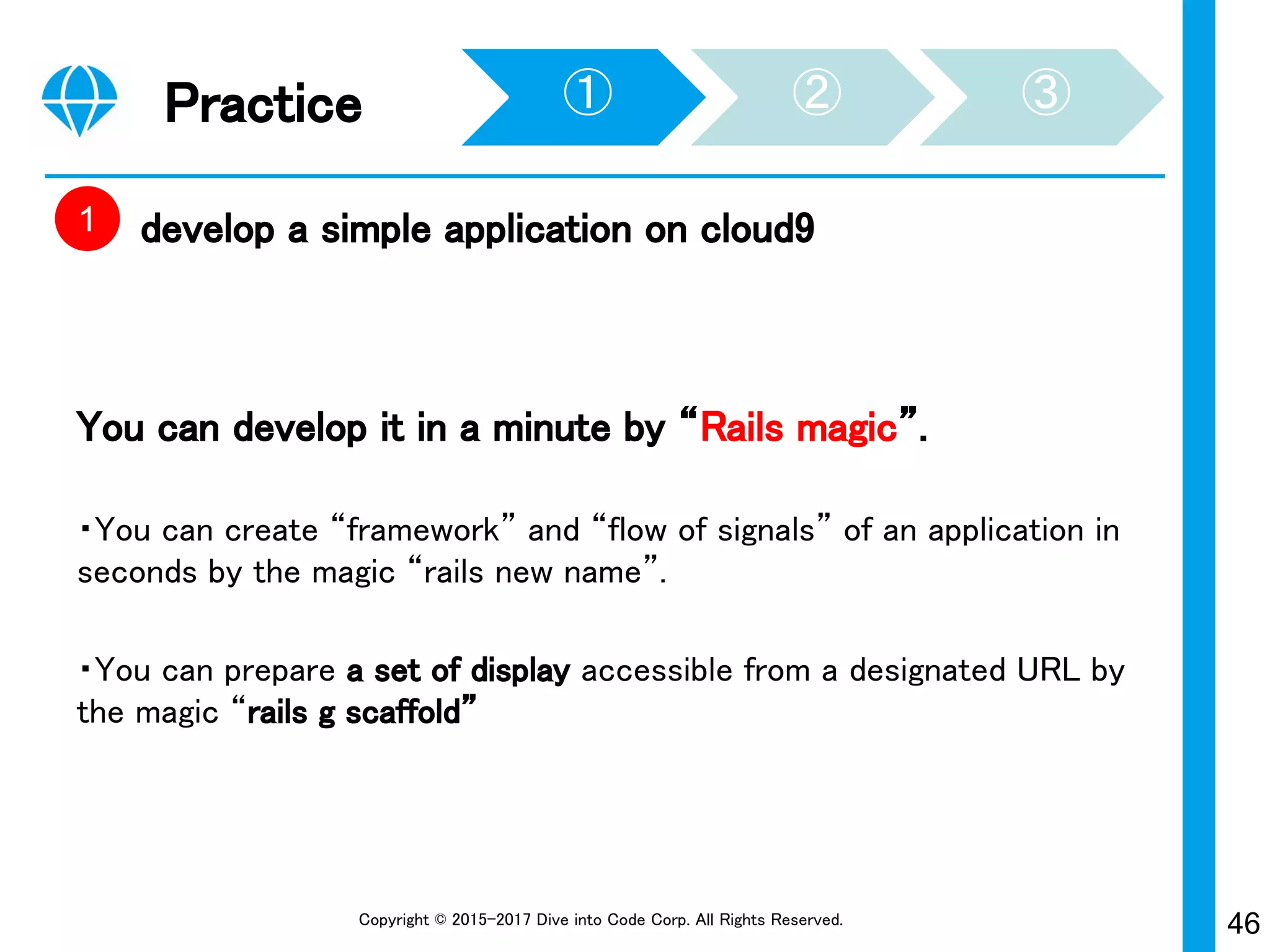 Practice

①

②

③

1 develop a simple application on cloud9

You can develop it in a minute by “Rails magic”.

・You can create “framework” and “flow of signals” of an application in seconds by the magic “rails new name”.

・You can prepare a set of display accessible from a designated URL by the magic “rails g scaffold”

Copyright © 2015-2017 Dive into Code Corp. All Rights Reserved.

46